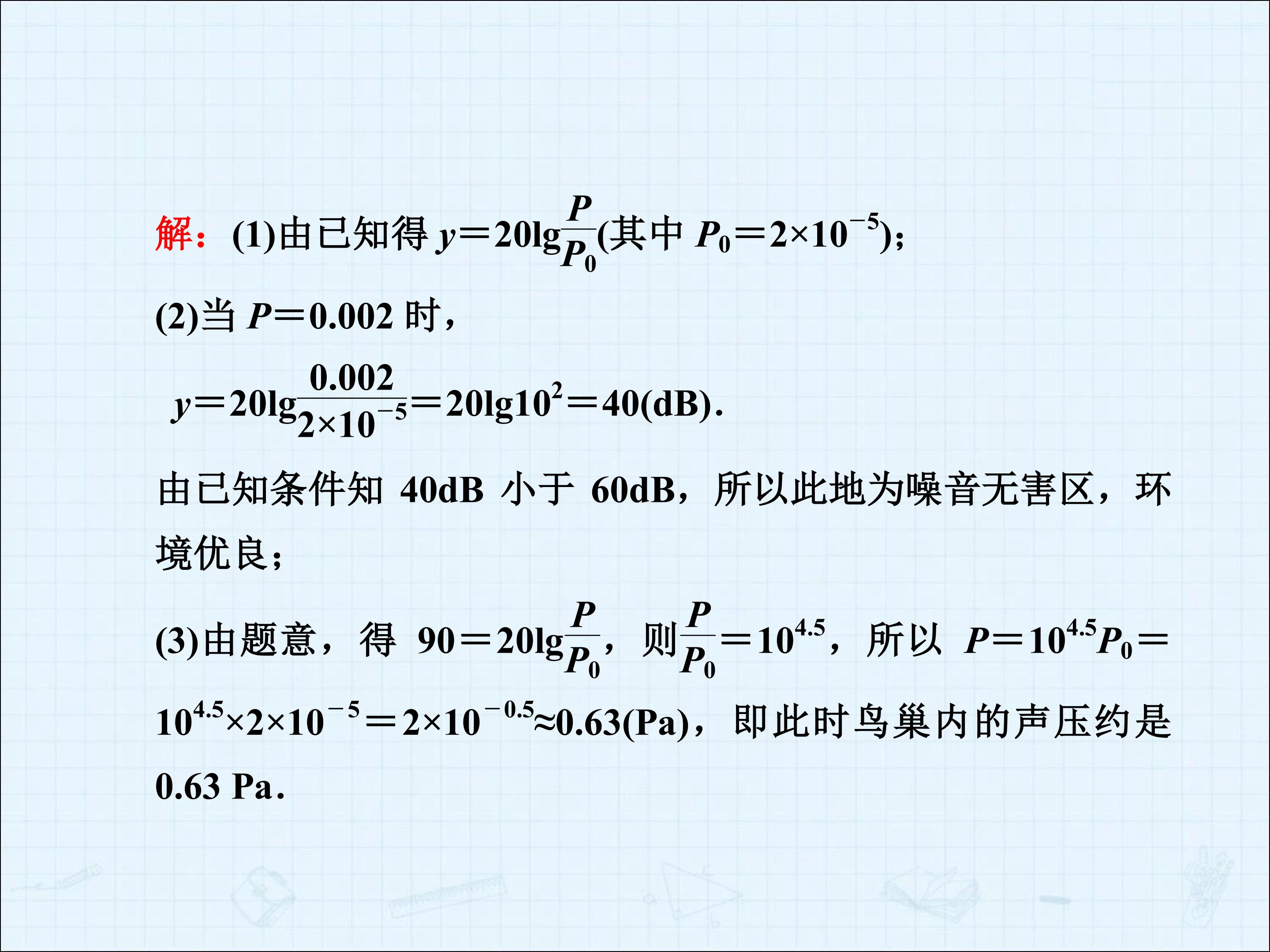 解：(1)由已知得$y=20\lg\frac{P}{P_0}$(其中$P_0=2\times10^{-5}$)；

(2)当$P=0.002$时，

$y=20\lg\frac{0.002}{2\times10^{-5}}=20\lg10^2=40$(dB).

由已知条件知40dB小于60dB，所以此地为噪音无害区，环境优良；

(3)由题意，得$90=20\lg\frac{P}{P_0}$，则$\frac{P}{P_0}=10^{4.5}$，所以$P=10^{4.5}P_0=10^{4.5}\times2\times10^{-5}=2\times10^{-0.5}\approx0.63$(Pa)，即此时鸟巢内的声压约是0.63 Pa.